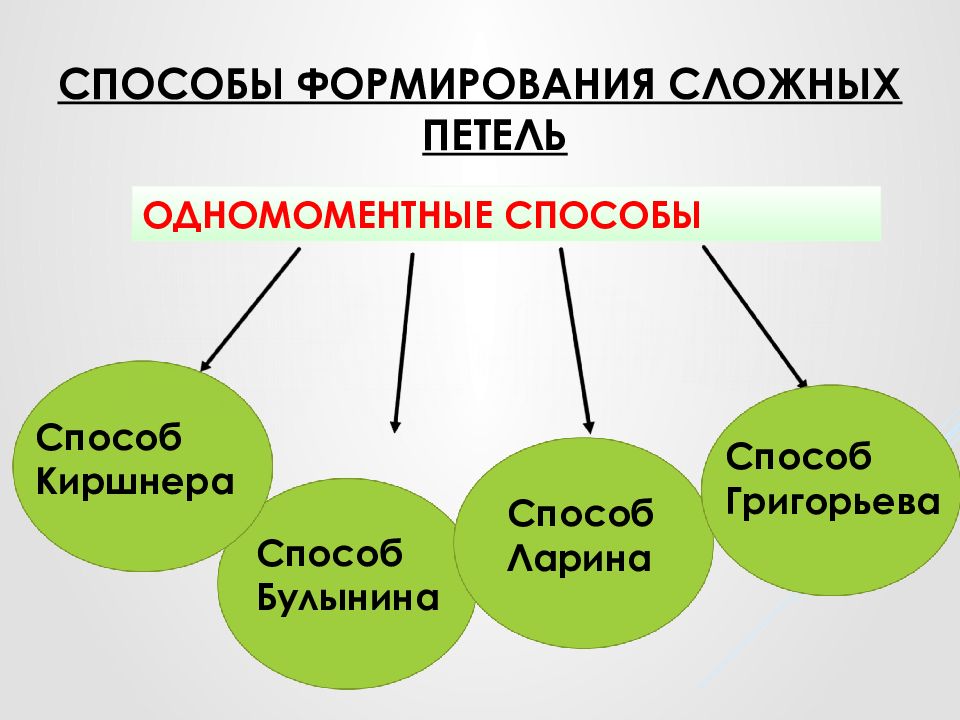 СПОСОБЫ ФОРМИРОВАНИЯ СЛОЖНЫХ ПЕТЕЛЬ

ОДНОМОМЕНТНЫЕ СПОСОБЫ

Способ Киршнера

Способ Булынина

Способ Ларина

Способ Григорьева